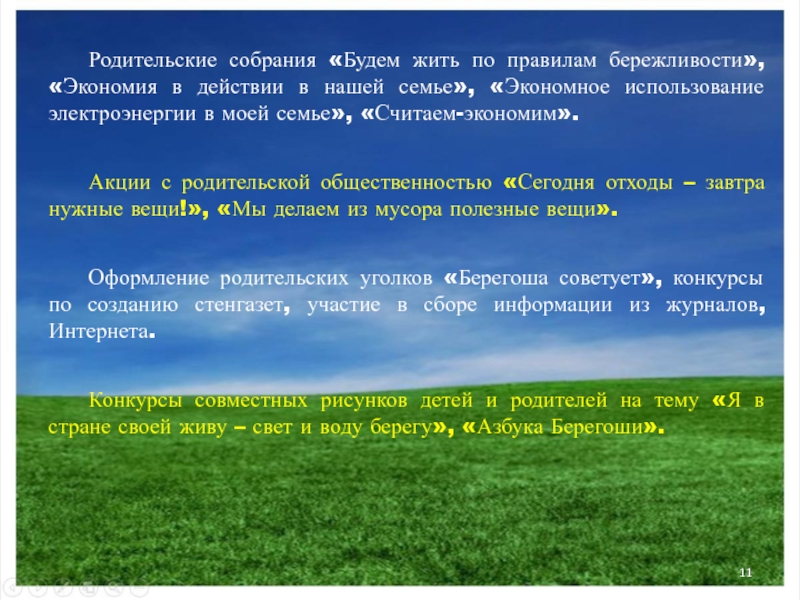 Родительские собрания «Будем жить по правилам бережливости», «Экономия в действии в нашей семье», «Экономное использование электроэнергии в моей семье», «Считаем-экономим».

Акции с родительской общественностью «Сегодня отходы – завтра нужные вещи!», «Мы делаем из мусора полезные вещи».

Оформление родительских уголков «Берегоша советует», конкурсы по созданию стенгазет, участие в сборе информации из журналов, Интернета.

Конкурсы совместных рисунков детей и родителей на тему «Я в стране своей живу – свет и воду берегу», «Азбука Берегоши».

11